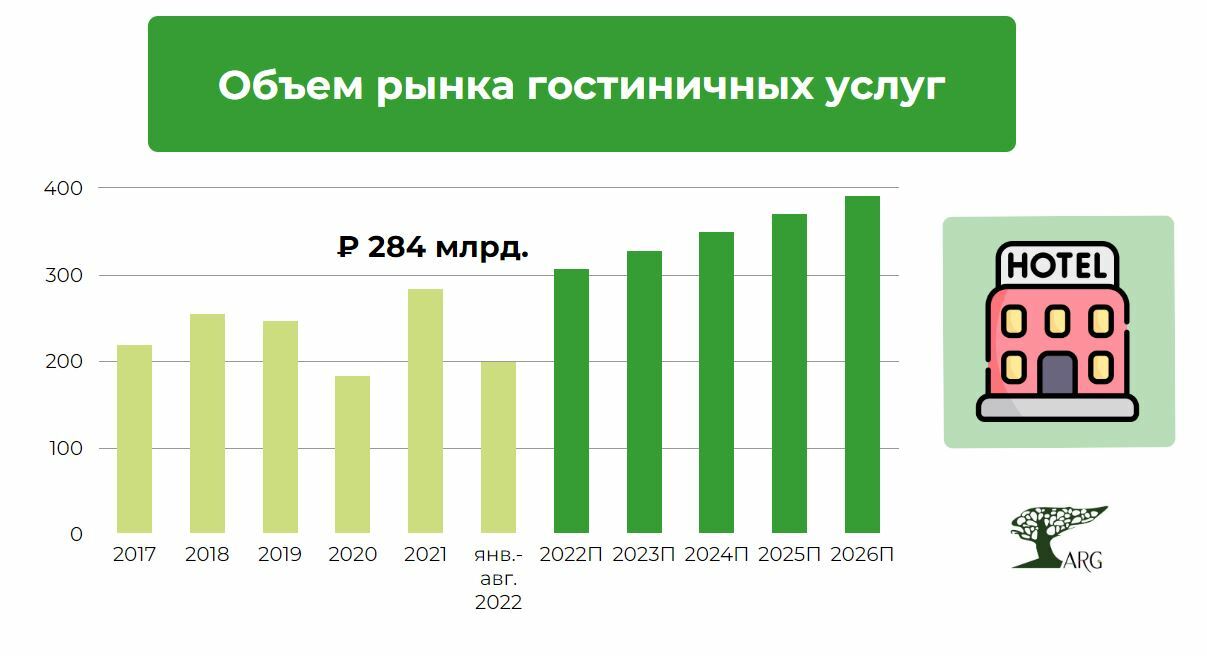 Объем рынка гостиничных услуг

400
300
200
100
0

₽ 284 млрд.

2017 2018 2019 2020 2021 янв.-авг. 2022 2022П 2023П 2024П 2025П 2026П

HOTEL

ARG